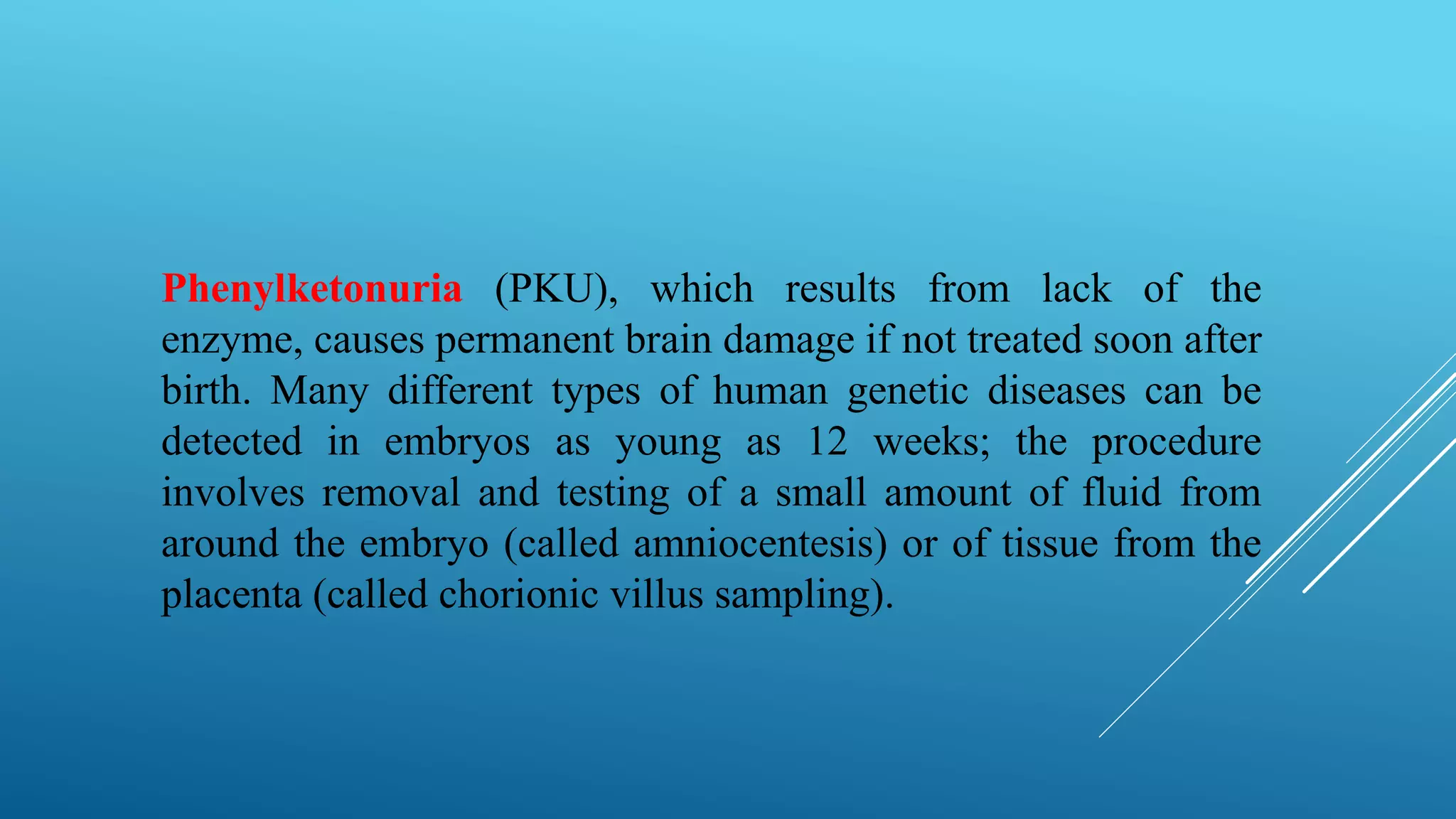 Phenylketonuria (PKU), which results from lack of the enzyme, causes permanent brain damage if not treated soon after birth. Many different types of human genetic diseases can be detected in embryos as young as 12 weeks; the procedure involves removal and testing of a small amount of fluid from around the embryo (called amniocentesis) or of tissue from the placenta (called chorionic villus sampling).